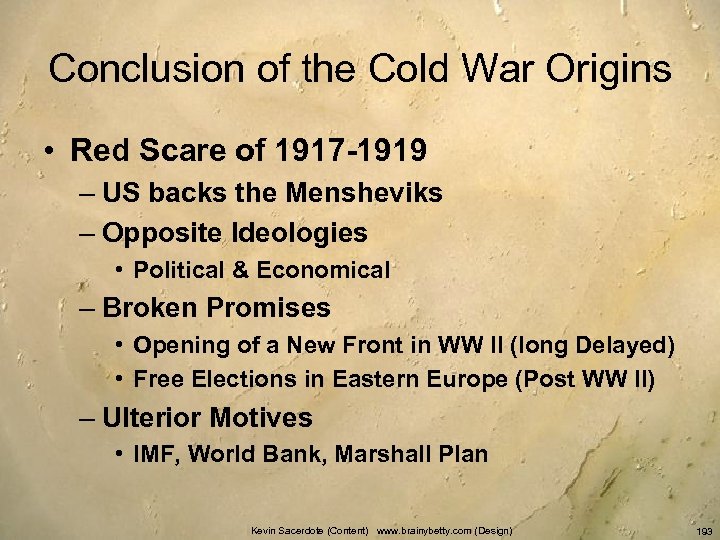 Conclusion of the Cold War Origins

• Red Scare of 1917-1919
– US backs the Mensheviks
– Opposite Ideologies
• Political & Economical
– Broken Promises
• Opening of a New Front in WW II (long Delayed)
• Free Elections in Eastern Europe (Post WW II)
– Ulterior Motives
• IMF, World Bank, Marshall Plan

Kevin Sacerdote (Content) www.brainybetty.com (Design)

193